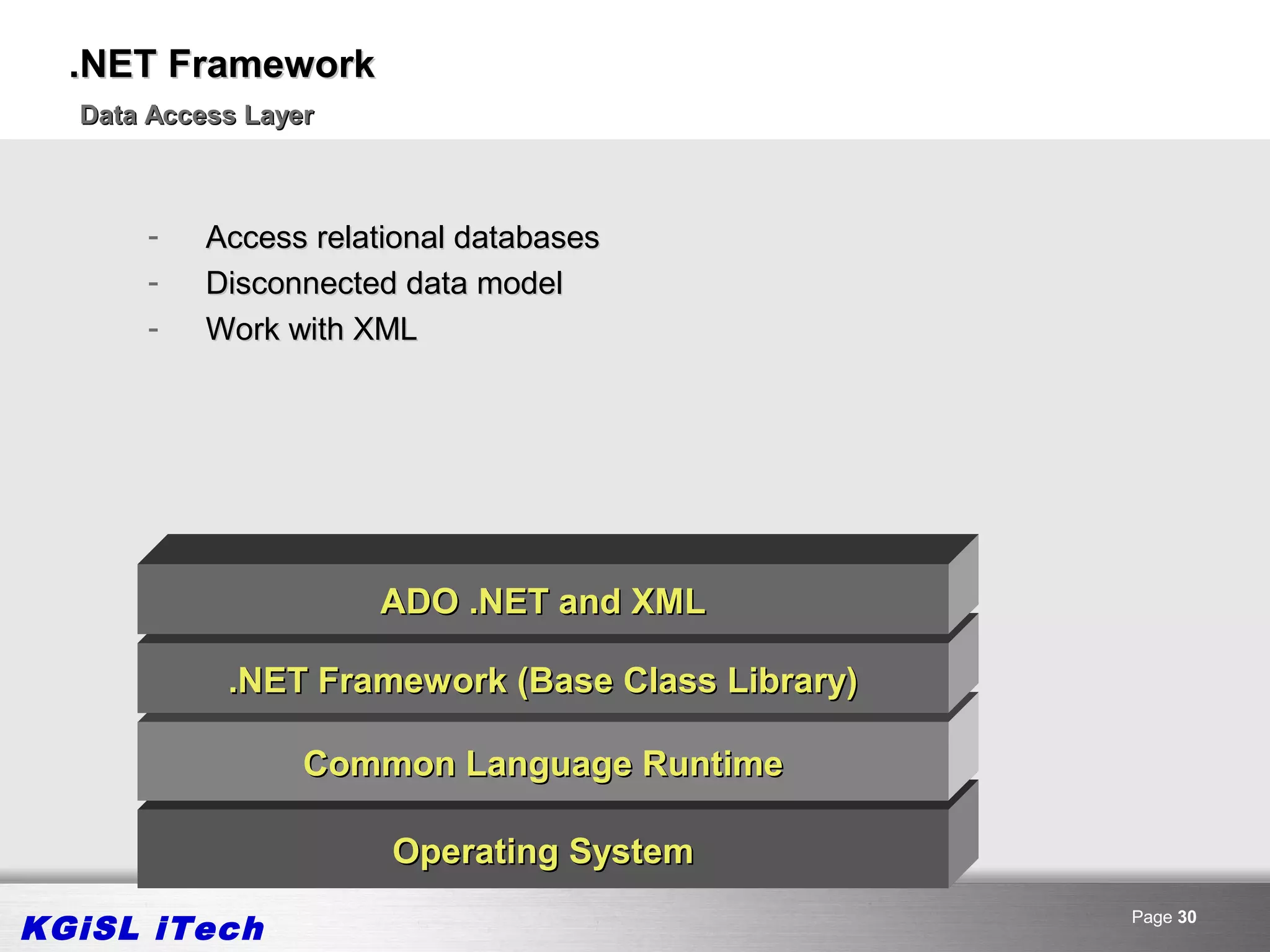 .NET Framework

Data Access Layer

- Access relational databases
- Disconnected data model
- Work with XML

ADO .NET and XML

.NET Framework (Base Class Library)

Common Language Runtime

Operating System

KGiSL iTech

Page 30